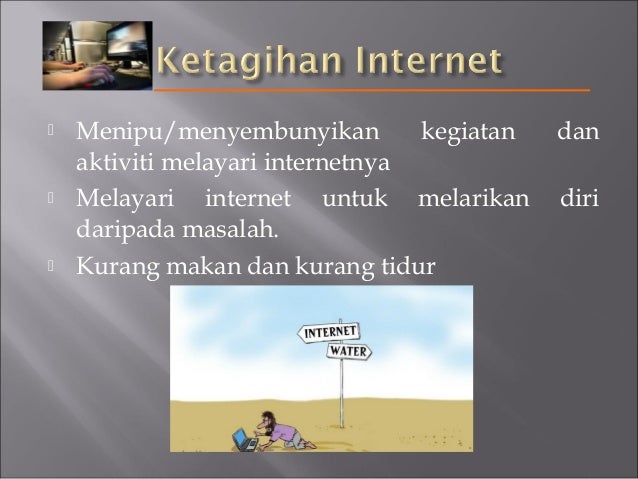 Ketagihan Internet

Menipu/menyembunyikan kegiatan dan aktiviti melayari internetnya

Melayari internet untuk melarikan diri daripada masalah.

Kurang makan dan kurang tidur

INTERNET
WATER